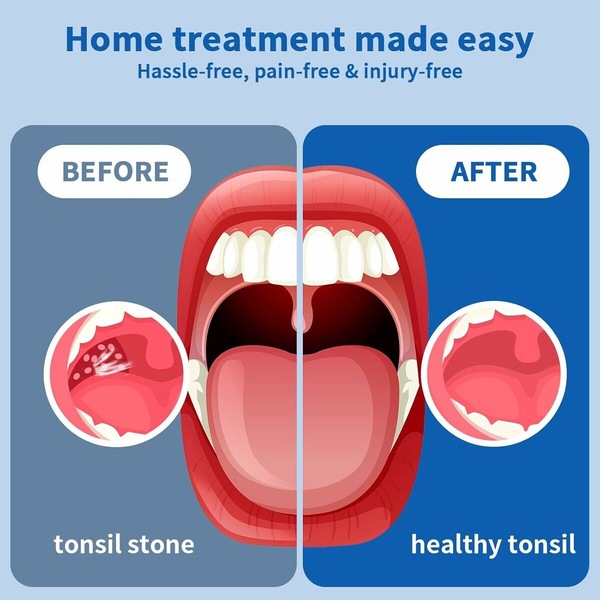 Home treatment made easy
Hassle-free, pain-free & injury-free

BEFORE

tonsil stone

AFTER

healthy tonsil